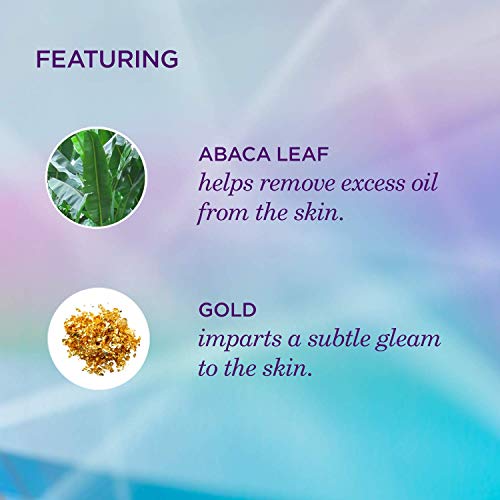 FEATURING

ABACA LEAF
helps remove excess oil from the skin.

GOLD
imparts a subtle gleam to the skin.